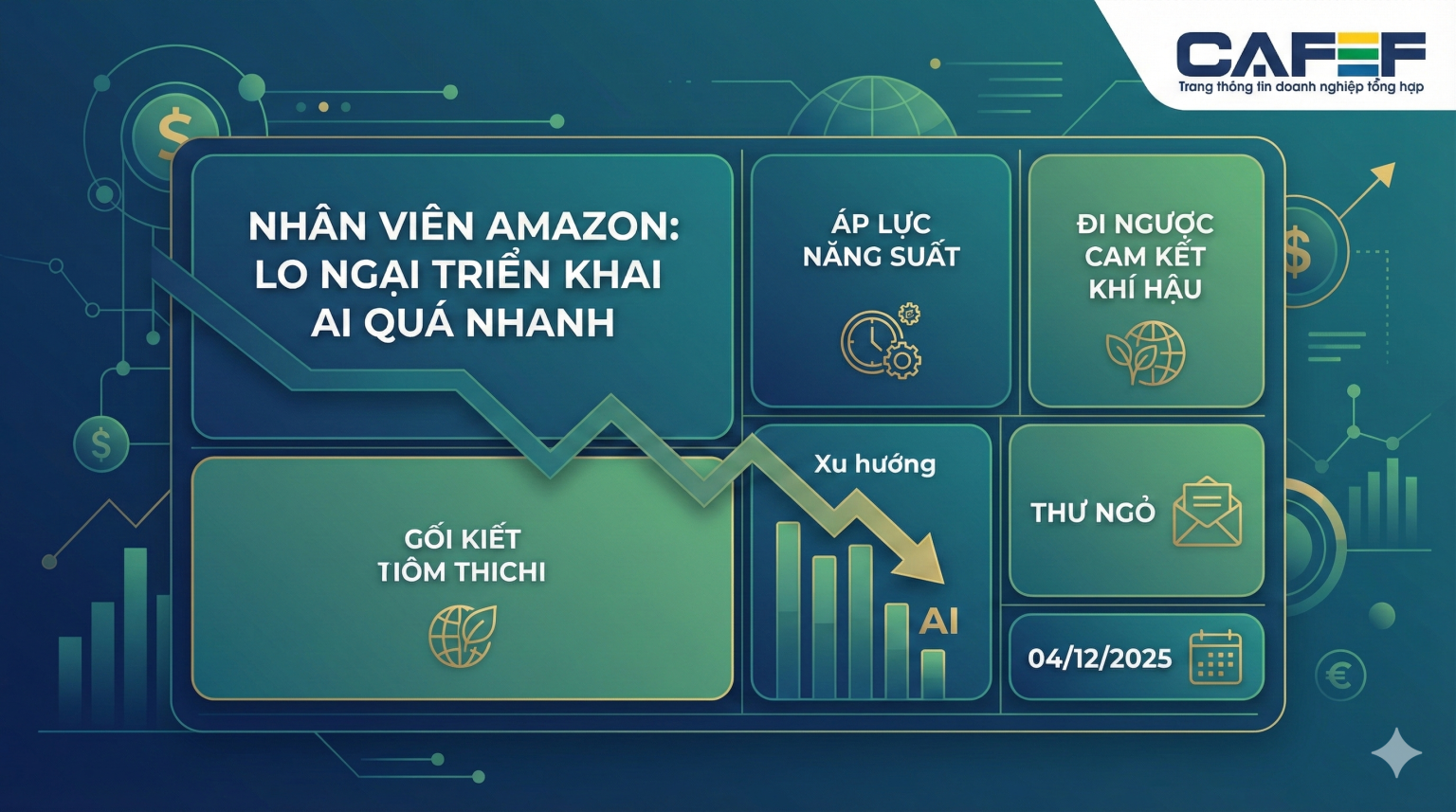 CAFEF
Trang thông tin doanh nghiệp tổng hợp

NHÂN VIÊN AMAZON: LO NGẠI TRIỂN KHAI AI QUÁ NHANH

ÁP LỰC NĂNG SUẤT

ĐI NGƯỢC CAM KẾT KHÍ HẬU

GỐI KIẾT TIÔM THICHI

Xu hướng

AI

THƯ NGỎ

04/12/2025